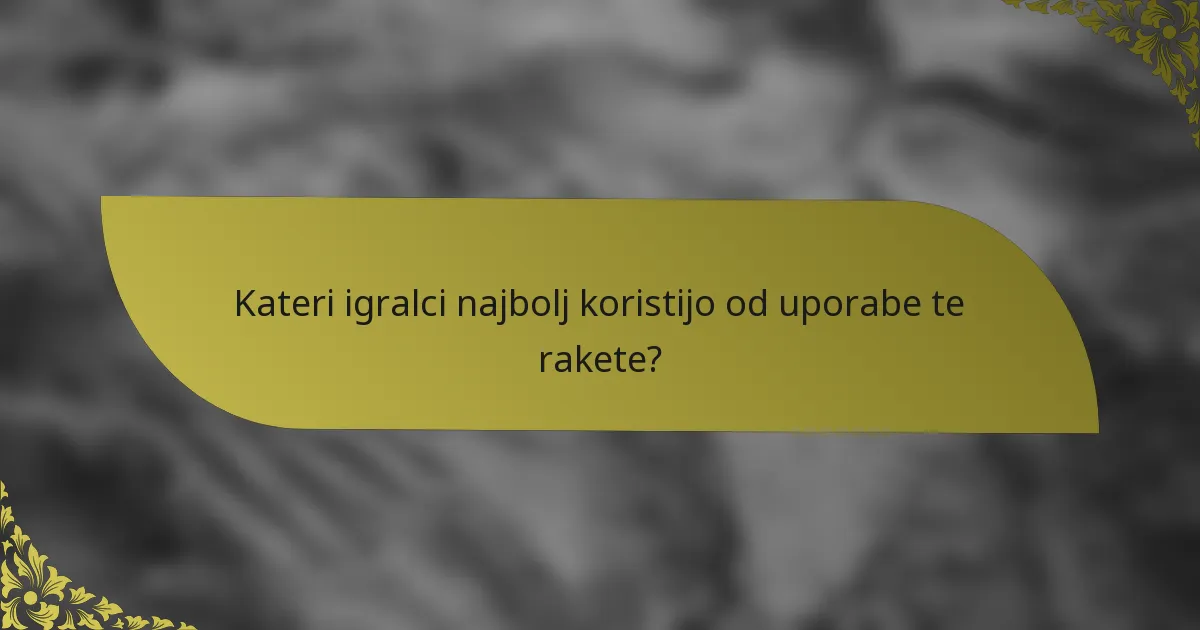 Kateri igralci najbolj koristijo od uporabe te rakete?